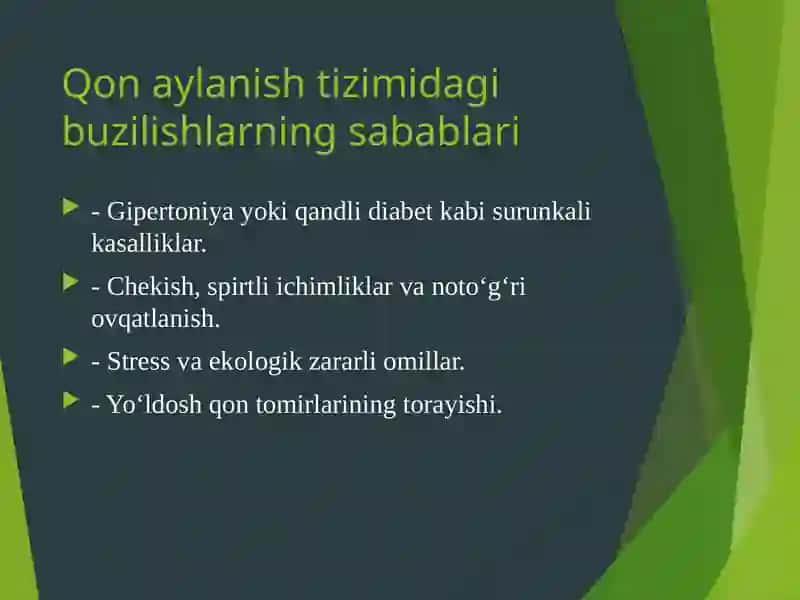 Qon aylanish tizimidagi buzilishlarning sabablari

- Gipertoniya yoki qandli diabet kabi surunkali kasalliklar.

- Chekish, spirtli ichimliklar va noto‘g‘ri ovqatlanish.

- Stress va ekologik zararli omillar.

- Yo‘ldosh qon tomirlarining torayishi.